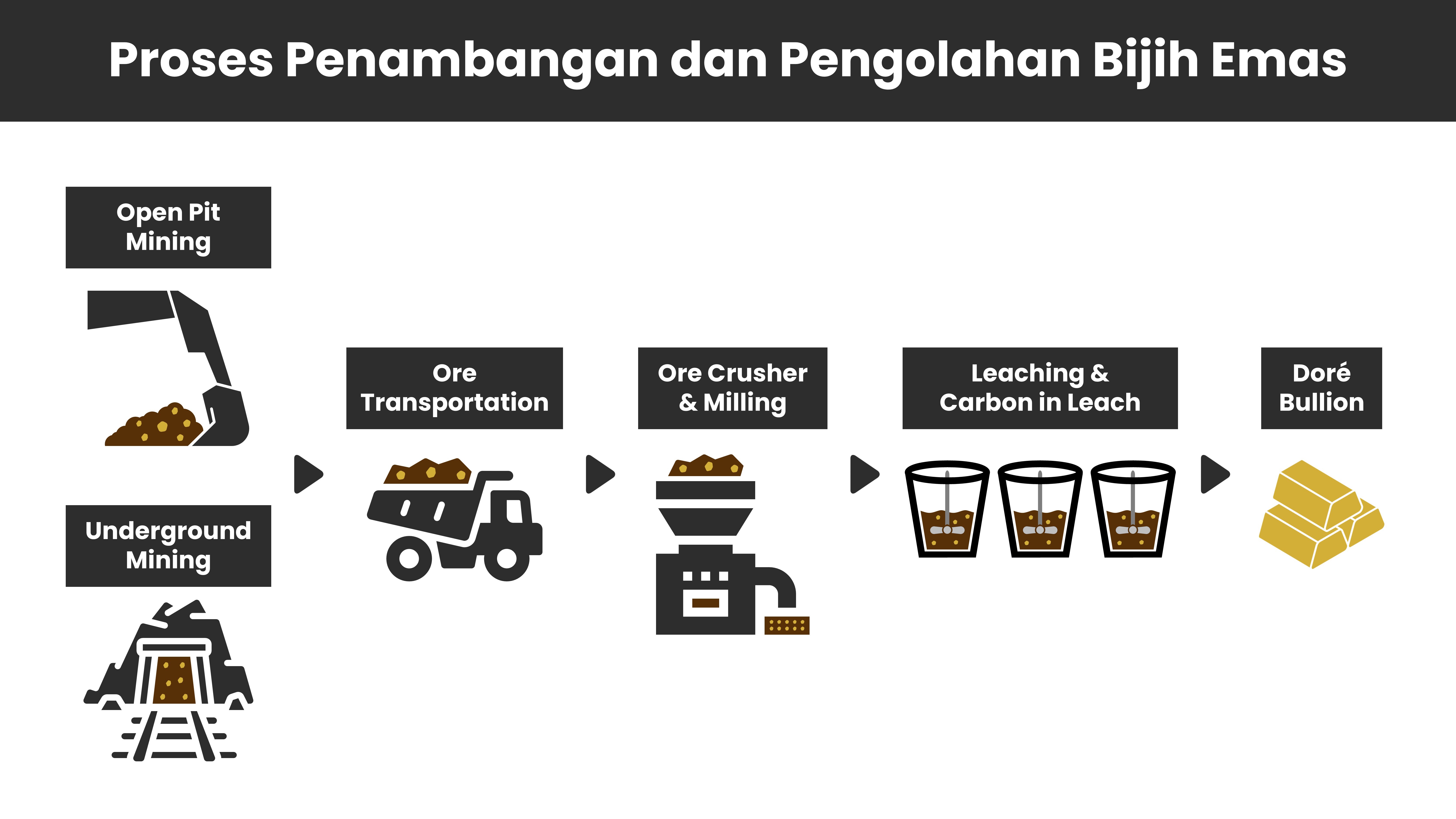 Proses Penambangan dan Pengolahan Bijih Emas

Open Pit Mining

Underground Mining

Ore Transportation

Ore Crusher & Milling

Leaching & Carbon in Leach

Doré Bullion